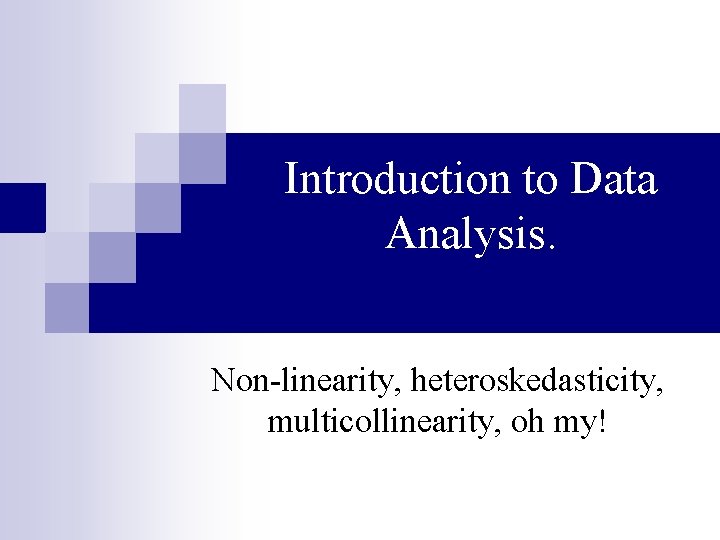 Introduction to Data Analysis.

Non-linearity, heteroskedasticity, multicollinearity, oh my!